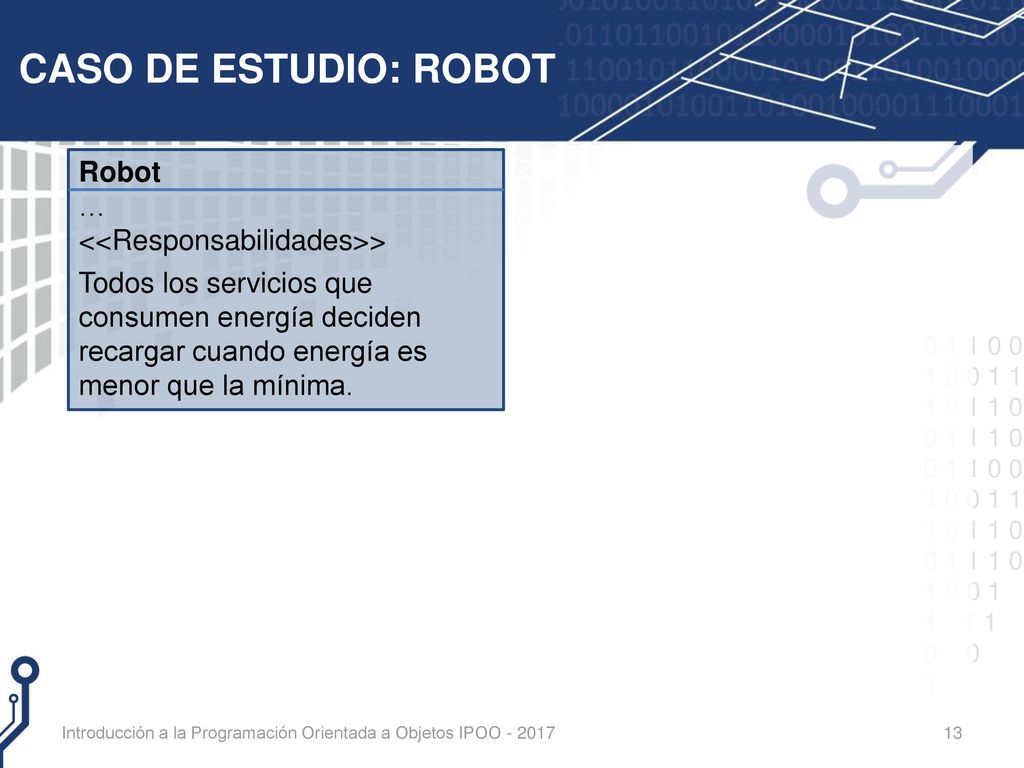 CASO DE ESTUDIO: ROBOT

Robot

…

<<Responsabilidades>>

Todos los servicios que consumen energía deciden recargar cuando energía es menor que la mínima.

Introducción a la Programación Orientada a Objetos IPOO - 2017

13